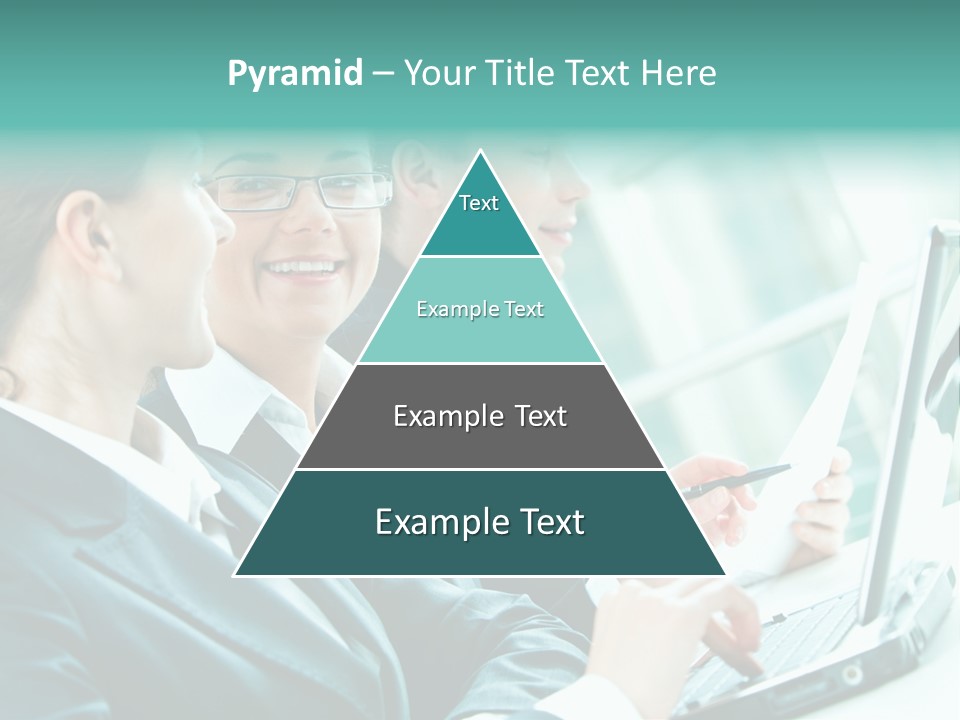 Pyramid – Your Title Text Here

Text

Example Text

Example Text

Example Text